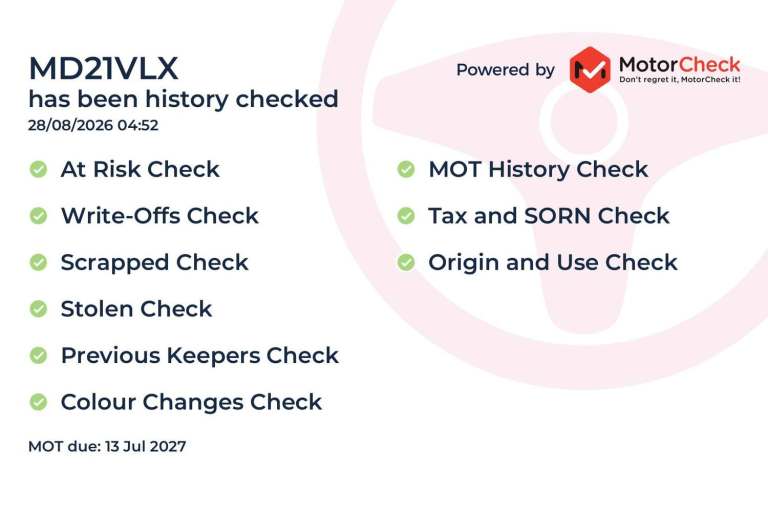 MD21VLX
has been history checked
28/08/2026 04:52

Powered by MotorCheck
Don't regret it, MotorCheck it!

At Risk Check
Write-Offs Check
Scrapped Check
Stolen Check
Previous Keepers Check
Colour Changes Check

MOT History Check
Tax and SORN Check
Origin and Use Check

MOT due: 13 Jul 2027